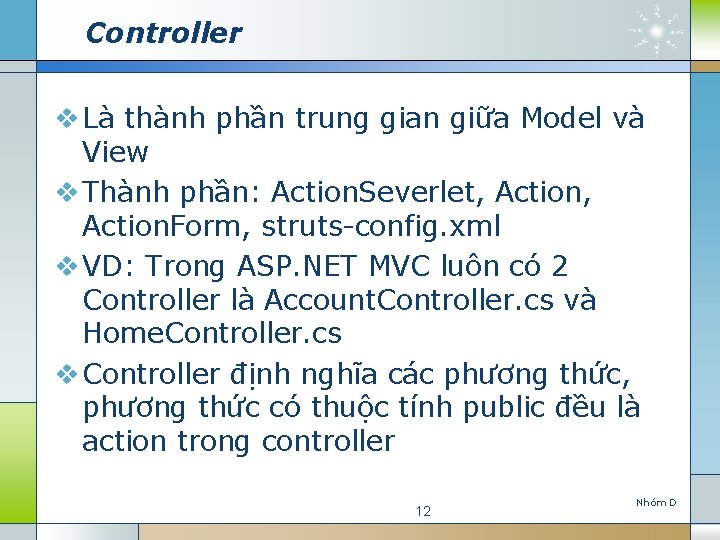 Controller

❖ Là thành phần trung gian giữa Model và View

❖ Thành phần: ActionSeverlet, Action, ActionForm, struts-config.xml

❖ VD: Trong ASP.NET MVC luôn có 2 Controller là AccountController.cs và HomeController.cs

❖ Controller định nghĩa các phương thức, phương thức có thuộc tính public đều là action trong controller

12

Nhóm D